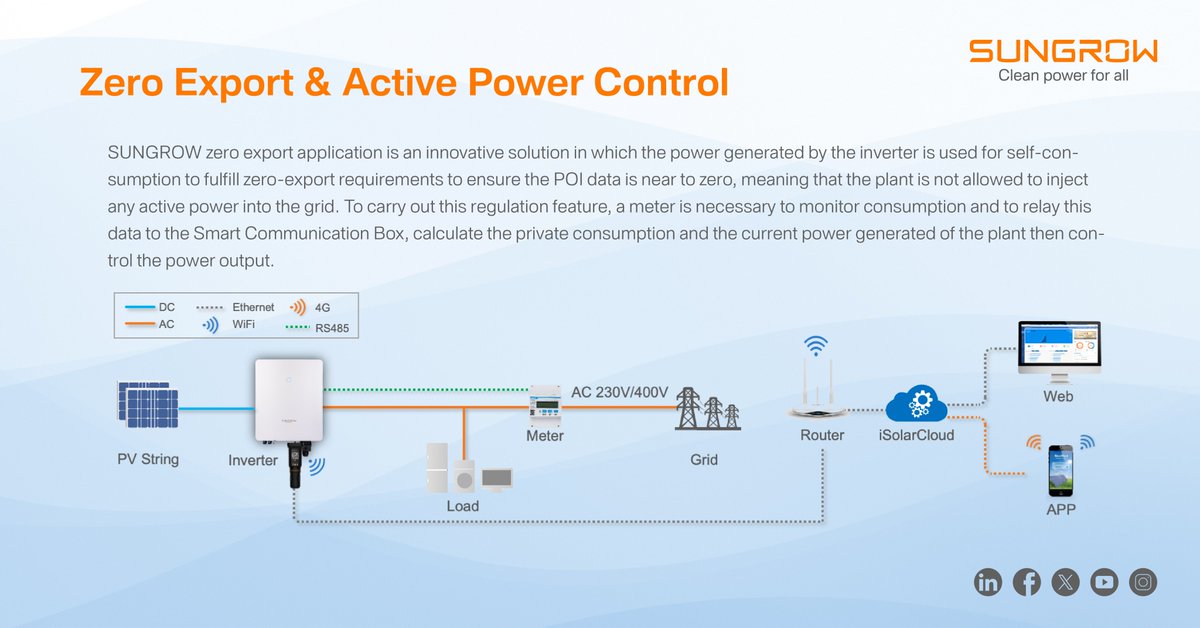 SUNGROW
Clean power for all

Zero Export & Active Power Control

SUNGROW zero export application is an innovative solution in which the power generated by the inverter is used for self-consumption to fulfill zero-export requirements to ensure the POI data is near to zero, meaning that the plant is not allowed to inject any active power into the grid. To carry out this regulation feature, a meter is necessary to monitor consumption and to relay this data to the Smart Communication Box, calculate the private consumption and the current power generated of the plant then control the power output.

DC
AC
Ethernet
WiFi
4G
RS485

PV String
Inverter
Load
Meter
AC 230V/400V
Grid
Router
iSolarCloud
Web
APP